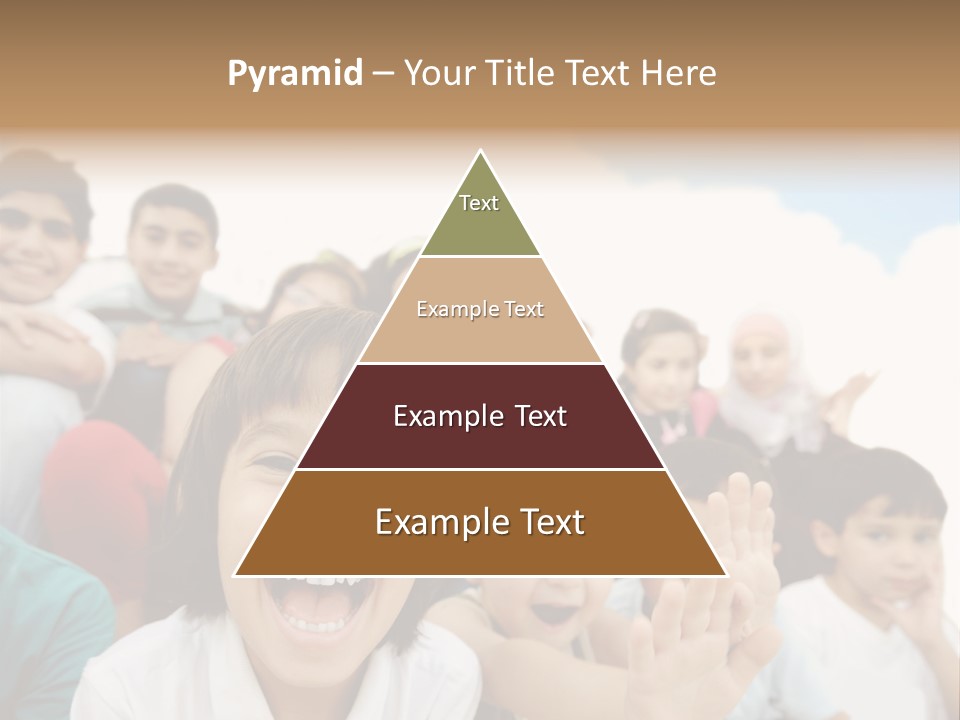 Pyramid – Your Title Text Here

Text

Example Text

Example Text

Example Text